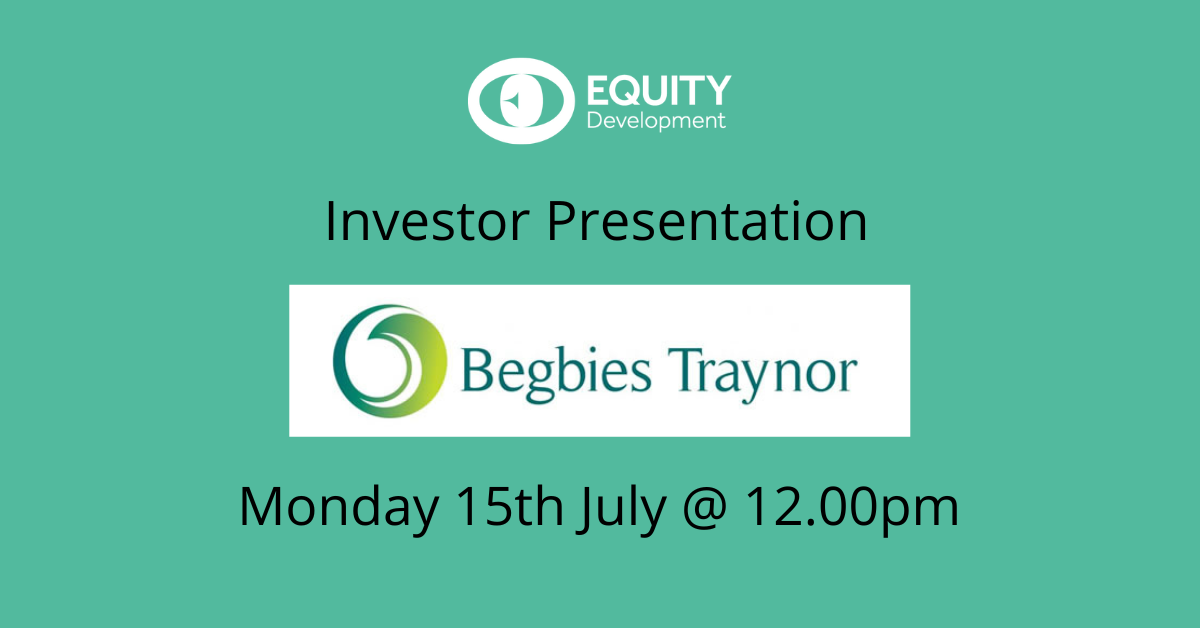 EQUITY
Development

Investor Presentation

Begbies Traynor

Monday 15th July @ 12.00pm